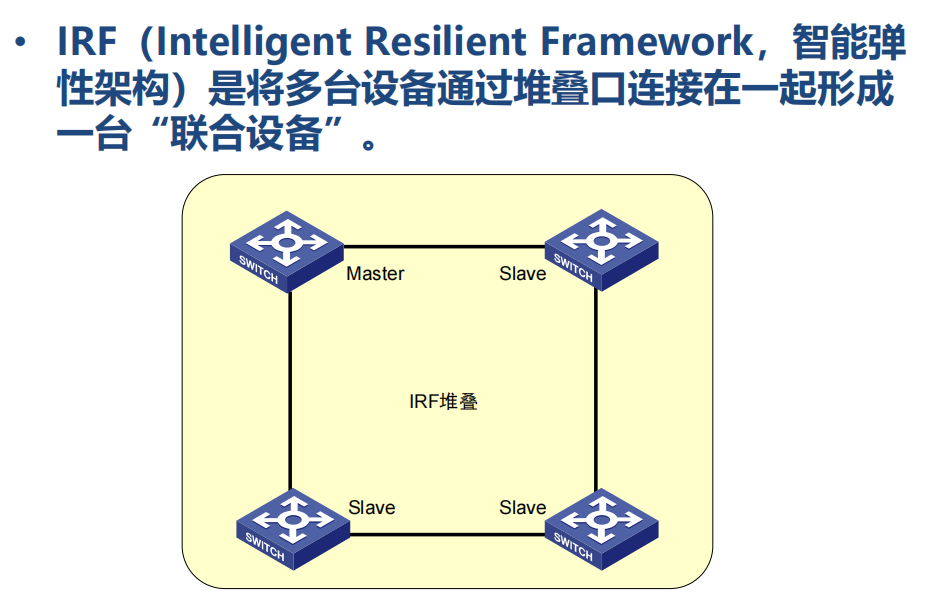 • IRF（Intelligent Resilient Framework，智能弹性架构）是将多台设备通过堆叠口连接在一起形成一台“联合设备”。

SWITCH
Master
Slave
SWITCH
IRF堆叠
SWITCH
Slave
Slave
SWITCH